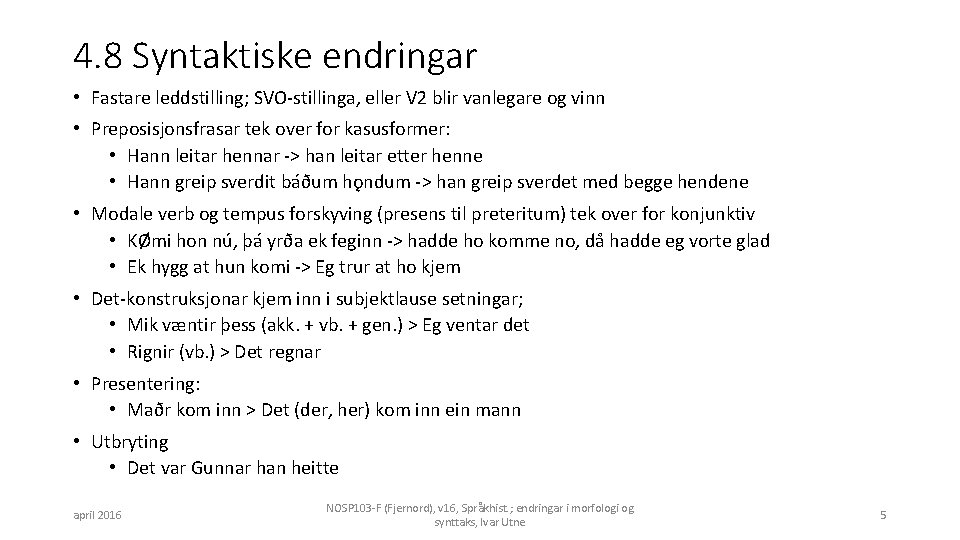 4.8 Syntaktiske endringar

• Fastare leddstilling; SVO-stillinga, eller V2 blir vanlegare og vinn
• Preposisjonsfrasar tek over for kasusformer:
  • Hann leitar hennar -> han leitar etter henne
  • Hann greip sverdit báðum hǫndum -> han greip sverdet med begge hendene
• Modale verb og tempus forskyving (presens til preteritum) tek over for konjunktiv
  • KØmi hon nú, þá yrða ek feginn -> hadde ho komme no, då hadde eg vorte glad
  • Ek hygg at hun komi -> Eg trur at ho kjem
• Det-konstruksjonar kjem inn i subjektlause setningar;
  • Mik væntir þess (akk. + vb. + gen.) > Eg ventar det
  • Rignir (vb.) > Det regnar
• Presentering:
  • Maðr kom inn > Det (der, her) kom inn ein mann
• Utbryting
  • Det var Gunnar han heitte

april 2016

NOSP103-F (Fjernord), v16, Språkhist ; endringar i morfologi og synttaks, Ivar Utne

5